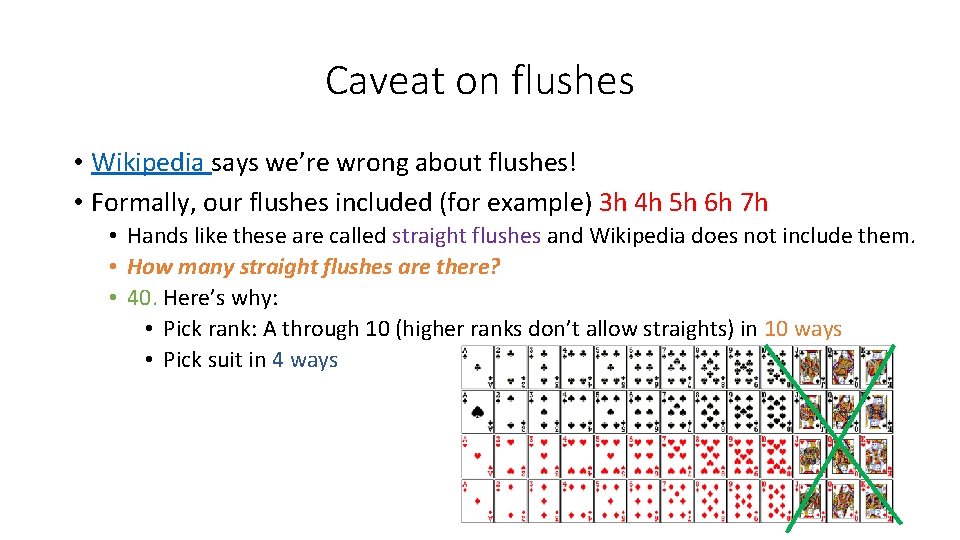 Caveat on flushes

• Wikipedia says we're wrong about flushes!
• Formally, our flushes included (for example) 3h 4h 5h 6h 7h
  • Hands like these are called straight flushes and Wikipedia does not include them.
  • How many straight flushes are there?
  • 40. Here's why:
    • Pick rank: A through 10 (higher ranks don't allow straights) in 10 ways
    • Pick suit in 4 ways